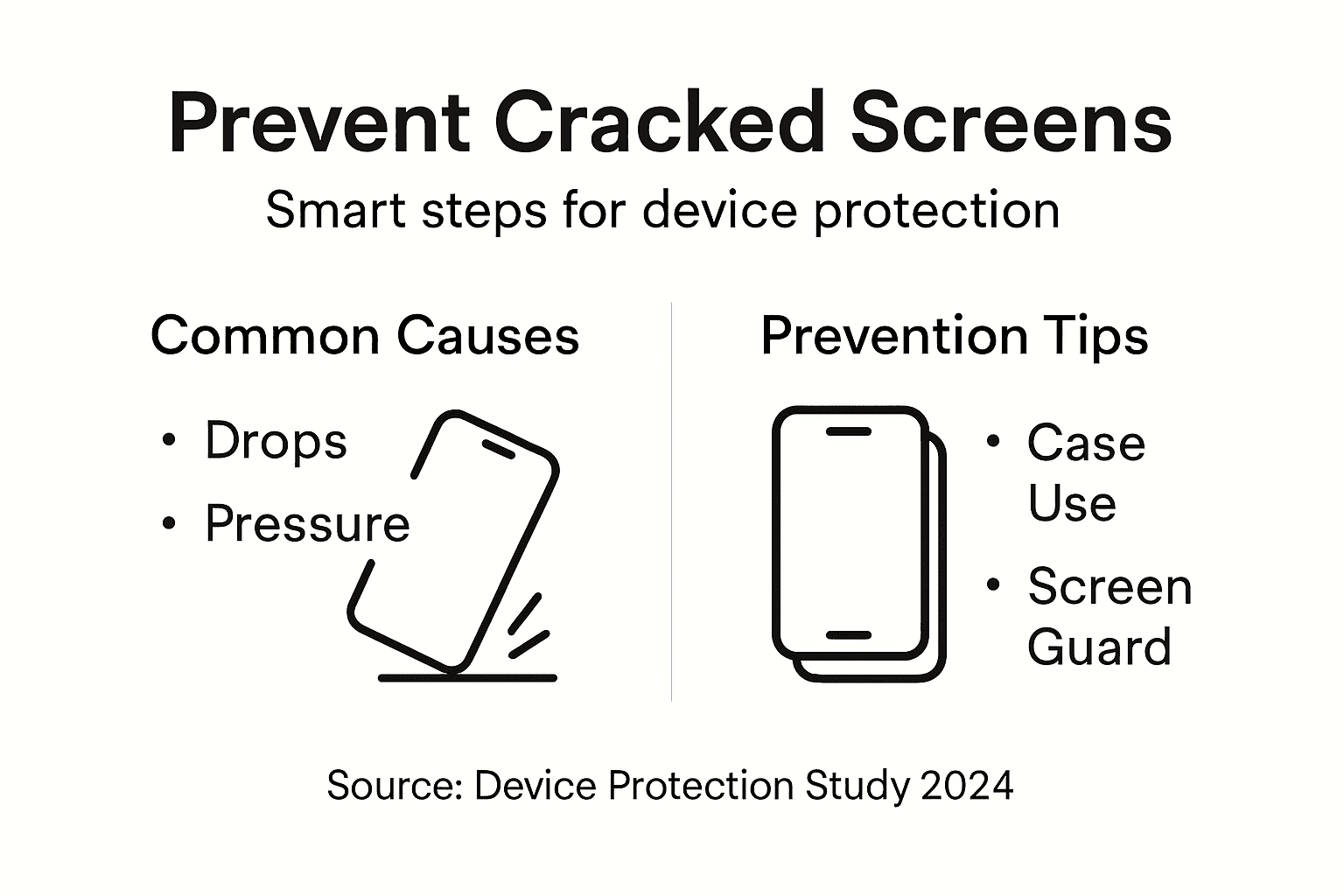 Prevent Cracked Screens

Smart steps for device protection

Common Causes

• Drops
• Pressure

Prevention Tips

• Case Use
• Screen Guard

Source: Device Protection Study 2024